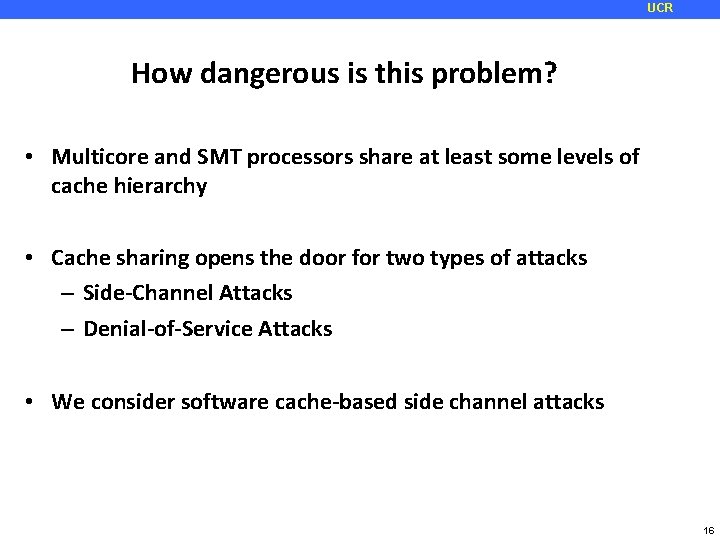 UCR

How dangerous is this problem?

• Multicore and SMT processors share at least some levels of cache hierarchy

• Cache sharing opens the door for two types of attacks
– Side-Channel Attacks
– Denial-of-Service Attacks

• We consider software cache-based side channel attacks

16